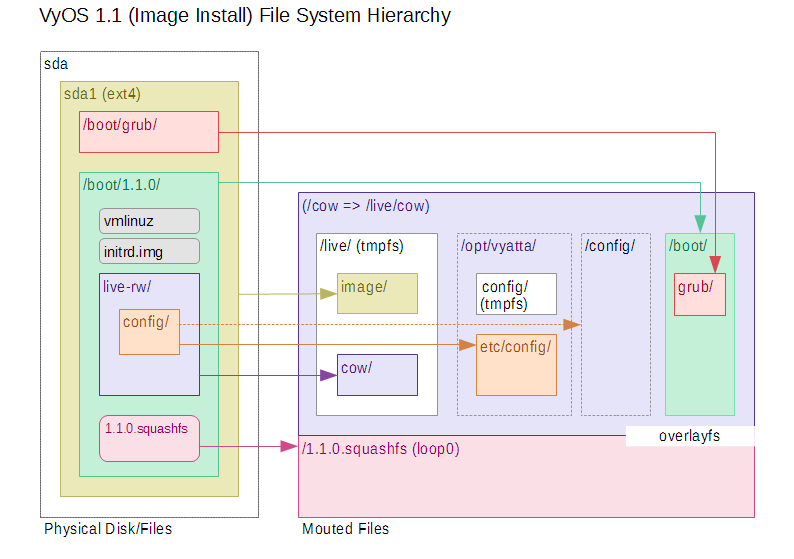 VyOS 1.1 (Image Install) File System Hierarchy

sda

sda1 (ext4)

/boot/grub/

/boot/1.1.0/

vmlinuz

initrd.img

live-rw/

config/

1.1.0.squashfs

Physical Disk/Files

(/cow => /live/cow)

/live/ (tmpfs)

image/

cow/

/opt/vyatta/

config/ (tmpfs)

etc/config/

/config/

/boot/

grub/

overlayfs

/1.1.0.squashfs (loop0)

Mouted Files